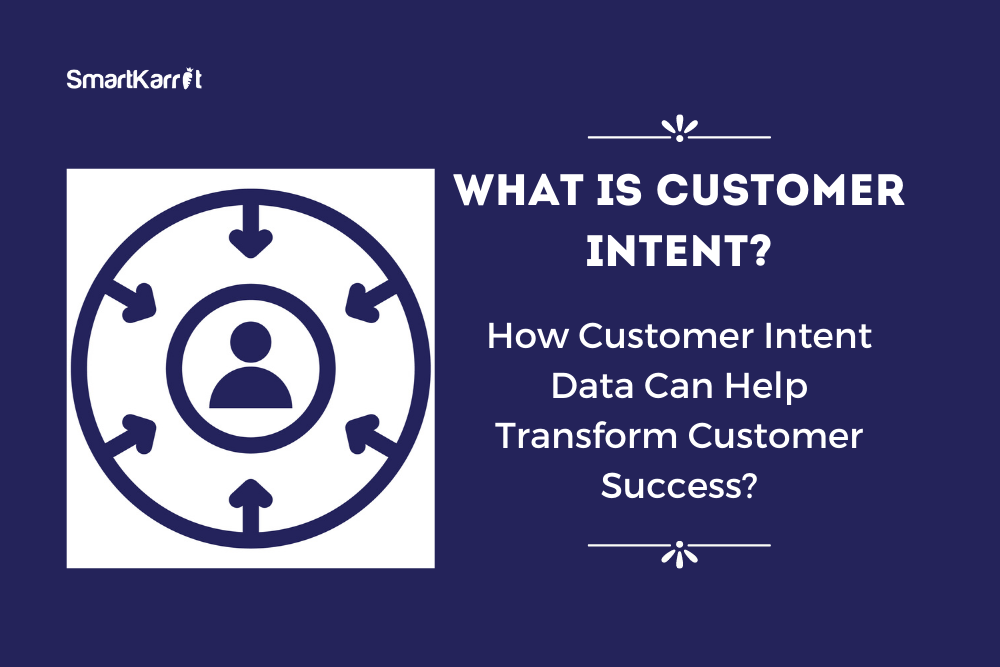 SmartKarrot

WHAT IS CUSTOMER INTENT?

How Customer Intent Data Can Help Transform Customer Success?